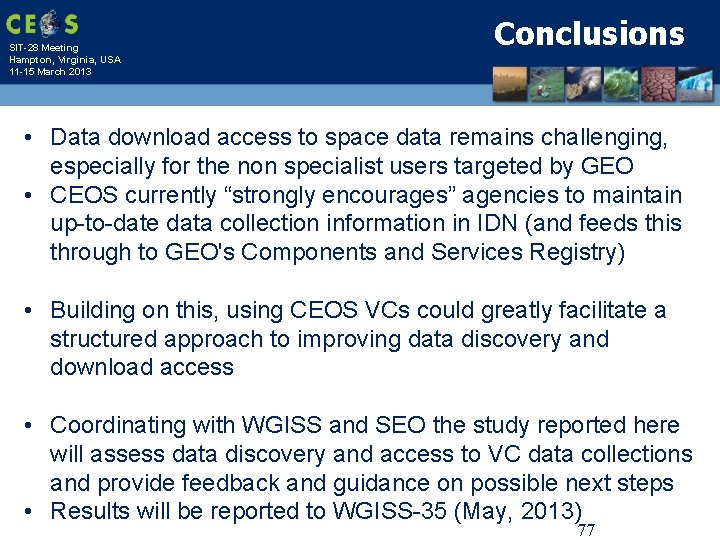 CEOS
SIT-28 Meeting
Hampton, Virginia, USA
11-15 March 2013

Conclusions

• Data download access to space data remains challenging, especially for the non specialist users targeted by GEO
• CEOS currently “strongly encourages” agencies to maintain up-to-date data collection information in IDN (and feeds this through to GEO's Components and Services Registry)

• Building on this, using CEOS VCs could greatly facilitate a structured approach to improving data discovery and download access

• Coordinating with WGISS and SEO the study reported here will assess data discovery and access to VC data collections and provide feedback and guidance on possible next steps
• Results will be reported to WGISS-35 (May, 2013)

77